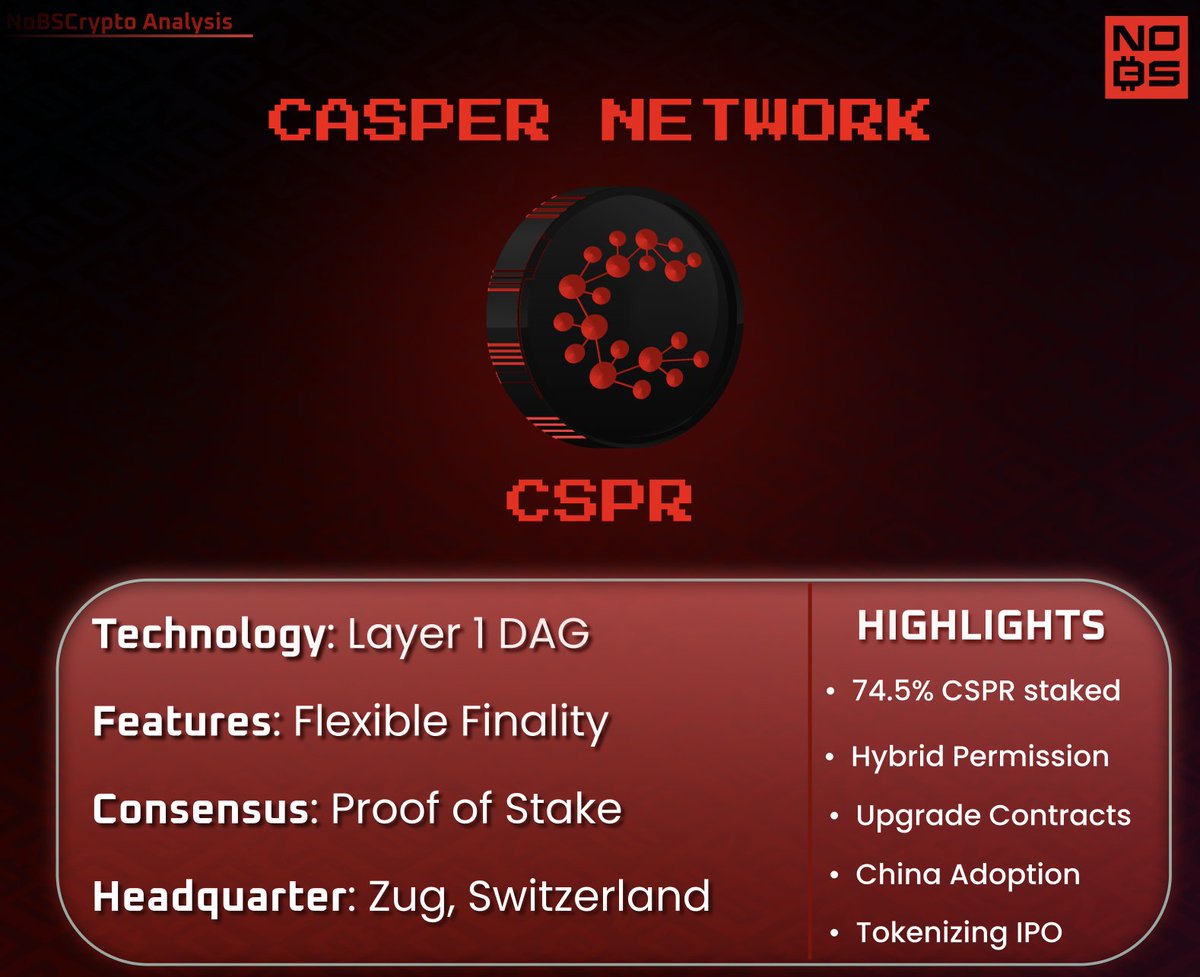 NoBSCrypto Analysis

NO
BS

CASPER NETWORK

CSPR

Technology: Layer 1 DAG

Features: Flexible Finality

Consensus: Proof of Stake

Headquarter: Zug, Switzerland

HIGHLIGHTS

• 74.5% CSPR staked
• Hybrid Permission
• Upgrade Contracts
• China Adoption
• Tokenizing IPO